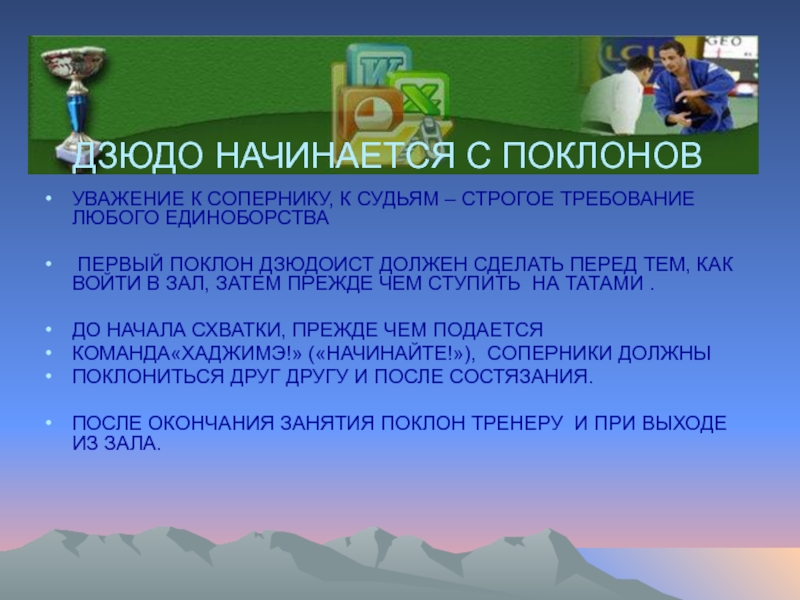 ДЗЮДО НАЧИНАЕТСЯ С ПОКЛОНОВ

• УВАЖЕНИЕ К СОПЕРНИКУ, К СУДЬЯМ – СТРОГОЕ ТРЕБОВАНИЕ ЛЮБОГО ЕДИНОБОРСТВА

• ПЕРВЫЙ ПОКЛОН ДЗЮДОИСТ ДОЛЖЕН СДЕЛАТЬ ПЕРЕД ТЕМ, КАК ВОЙТИ В ЗАЛ, ЗАТЕМ ПРЕЖДЕ ЧЕМ СТУПИТЬ НА ТАТАМИ .

• ДО НАЧАЛА СХВАТКИ, ПРЕЖДЕ ЧЕМ ПОДАЕТСЯ
• КОМАНДА«ХАДЖИМЭ!» («НАЧИНАЙТЕ!»), СОПЕРНИКИ ДОЛЖНЫ
• ПОКЛОНИТЬСЯ ДРУГ ДРУГУ И ПОСЛЕ СОСТЯЗАНИЯ.

• ПОСЛЕ ОКОНЧАНИЯ ЗАНЯТИЯ ПОКЛОН ТРЕНЕРУ И ПРИ ВЫХОДЕ ИЗ ЗАЛА.